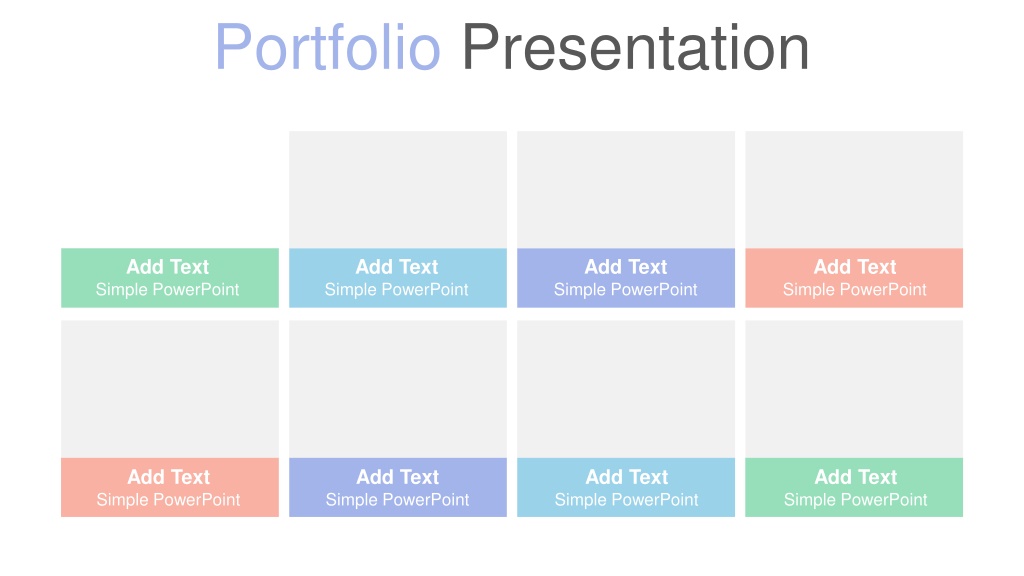 Portfolio Presentation

Add Text
Simple PowerPoint

Add Text
Simple PowerPoint

Add Text
Simple PowerPoint

Add Text
Simple PowerPoint

Add Text
Simple PowerPoint

Add Text
Simple PowerPoint

Add Text
Simple PowerPoint

Add Text
Simple PowerPoint